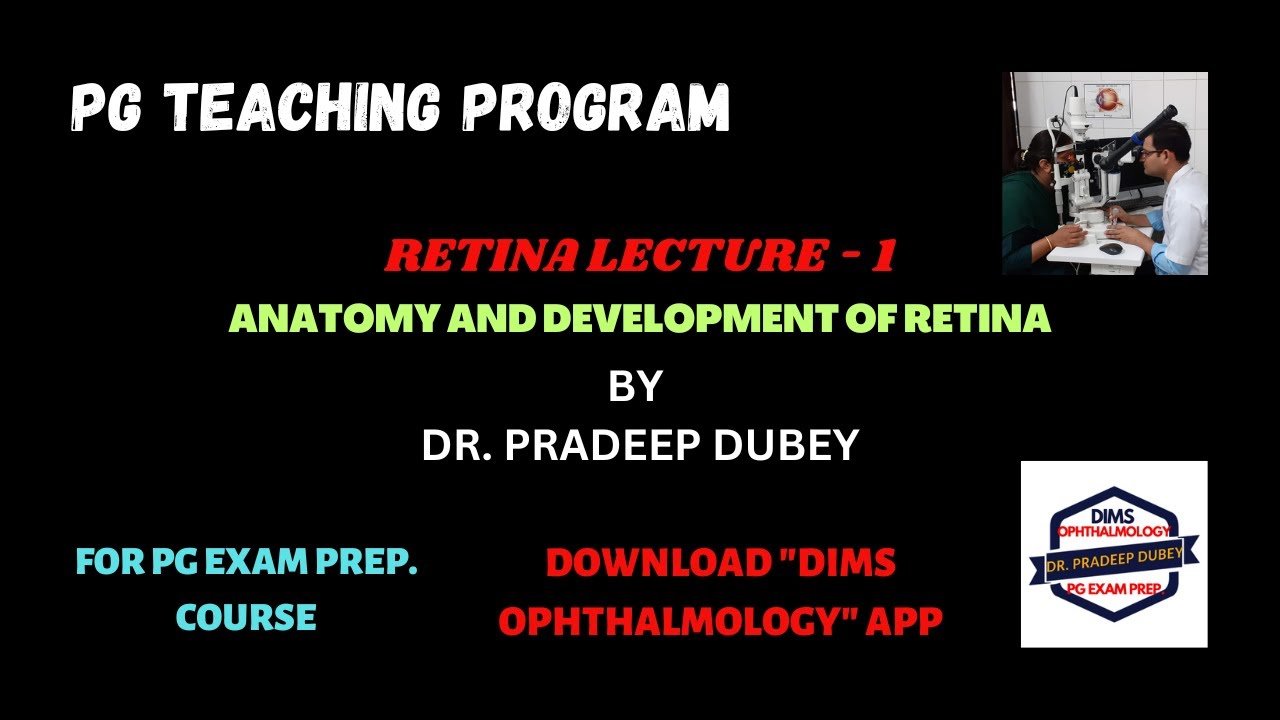 PG TEACHING PROGRAM

RETINA LECTURE - 1

ANATOMY AND DEVELOPMENT OF RETINA

BY

DR. PRADEEP DUBEY

FOR PG EXAM PREP. COURSE

DOWNLOAD "DIMS OPHTHALMOLOGY" APP

DIMS
OPHTHALMOLOGY
DR. PRADEEP DUBEY
PG EXAM PREP.